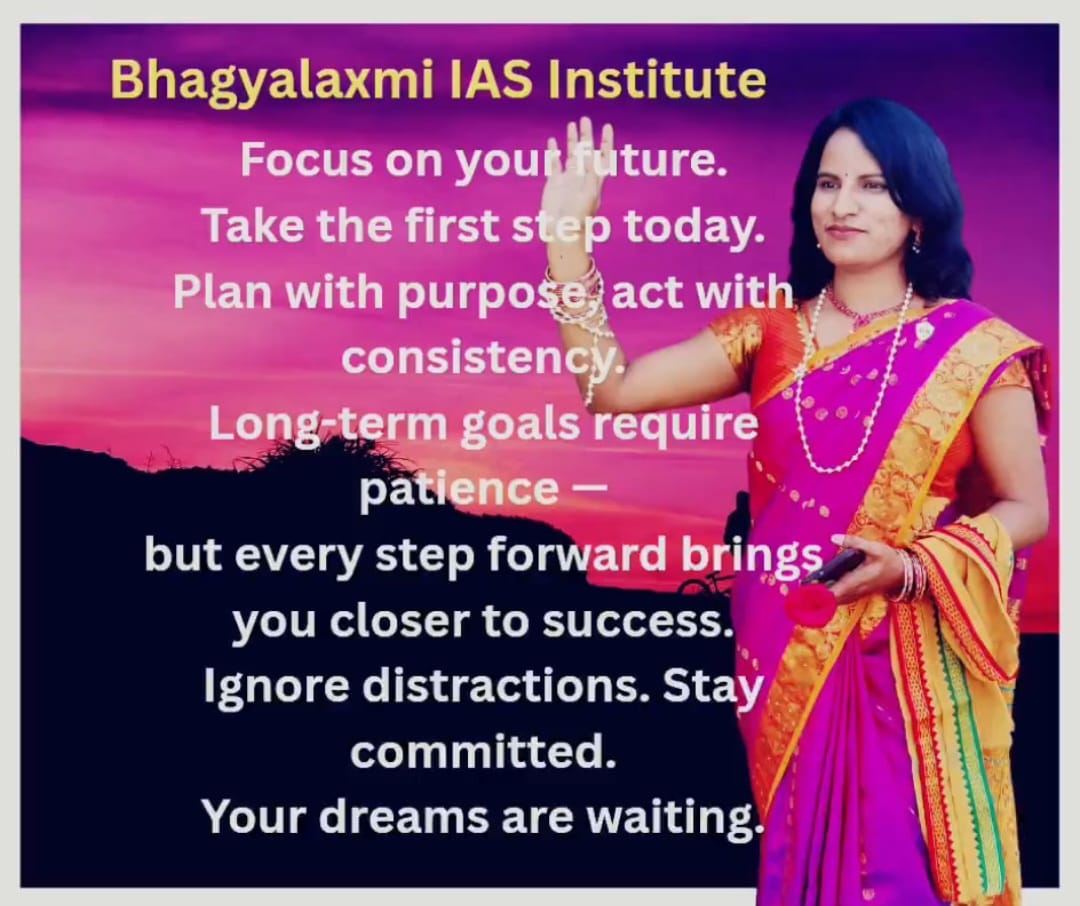 Bhagyalaxmi IAS Institute

Focus on your future.
Take the first step today.
Plan with purpose, act with consistency.
Long-term goals require patience —
but every step forward brings you closer to success.
Ignore distractions. Stay committed.
Your dreams are waiting.